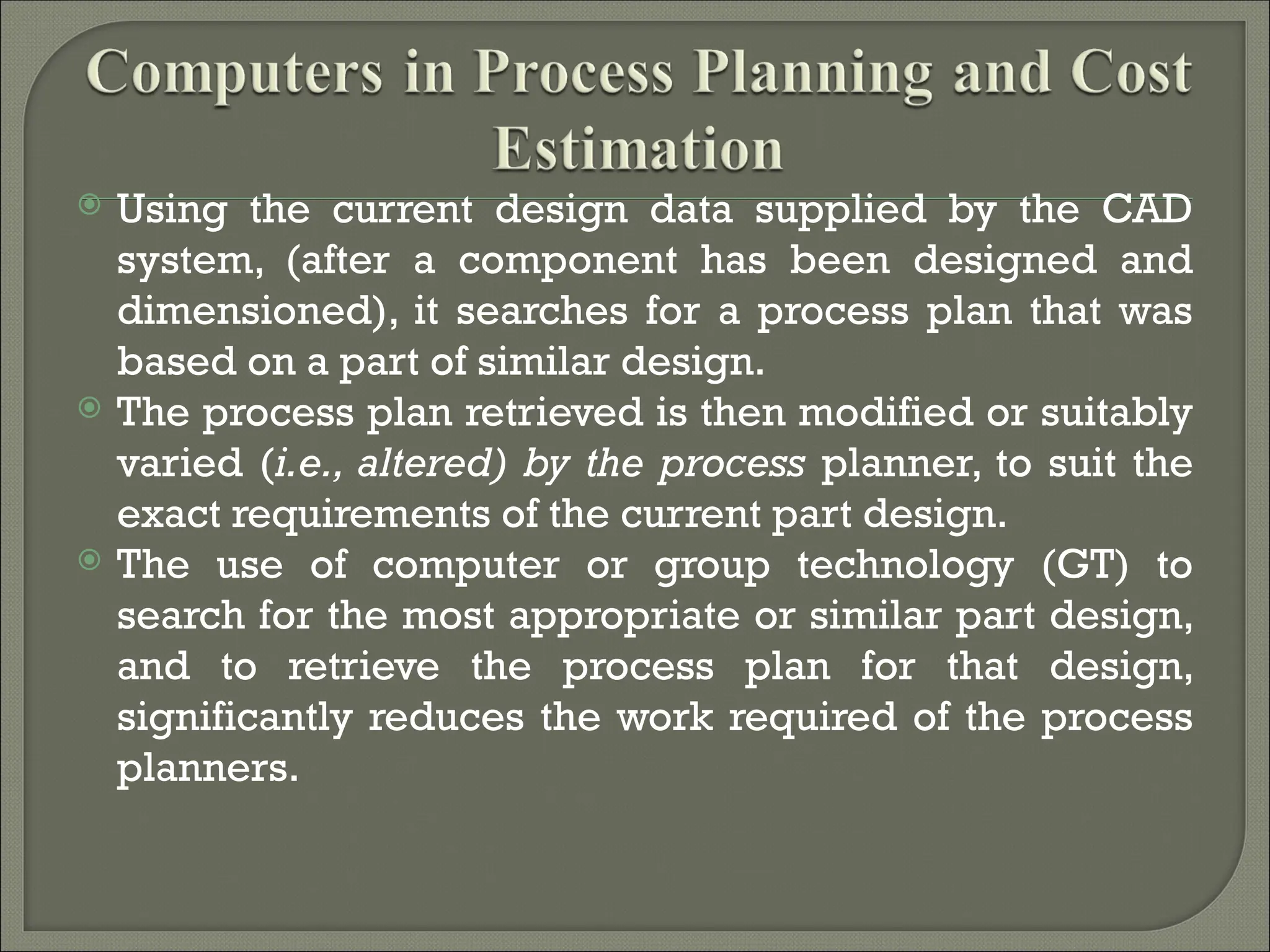 Computers in Process Planning and Cost Estimation

Using the current design data supplied by the CAD system, (after a component has been designed and dimensioned), it searches for a process plan that was based on a part of similar design.

The process plan retrieved is then modified or suitably varied (i.e., altered) by the process planner, to suit the exact requirements of the current part design.

The use of computer or group technology (GT) to search for the most appropriate or similar part design, and to retrieve the process plan for that design, significantly reduces the work required of the process planners.